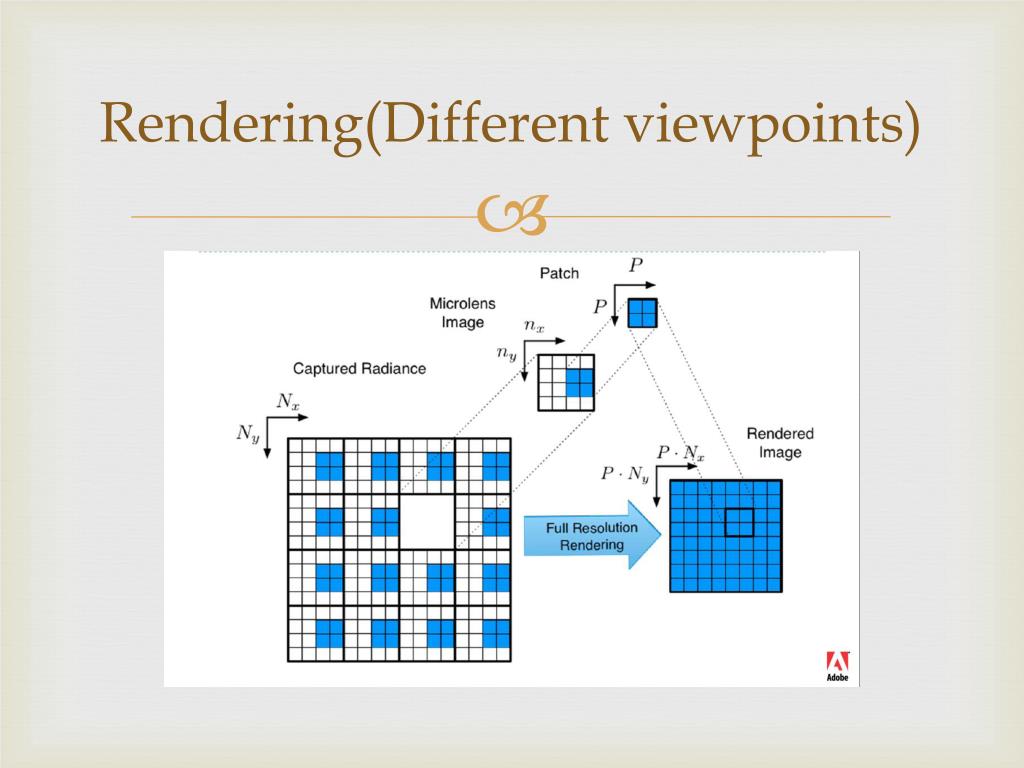 Rendering(Different viewpoints)

Patch
$P$
$P$
Microlens Image
$n_x$
$n_y$
Captured Radiance
$N_x$
$N_y$
Rendered Image
$P \cdot N_x$
$P \cdot N_y$
Full Resolution Rendering
Adobe